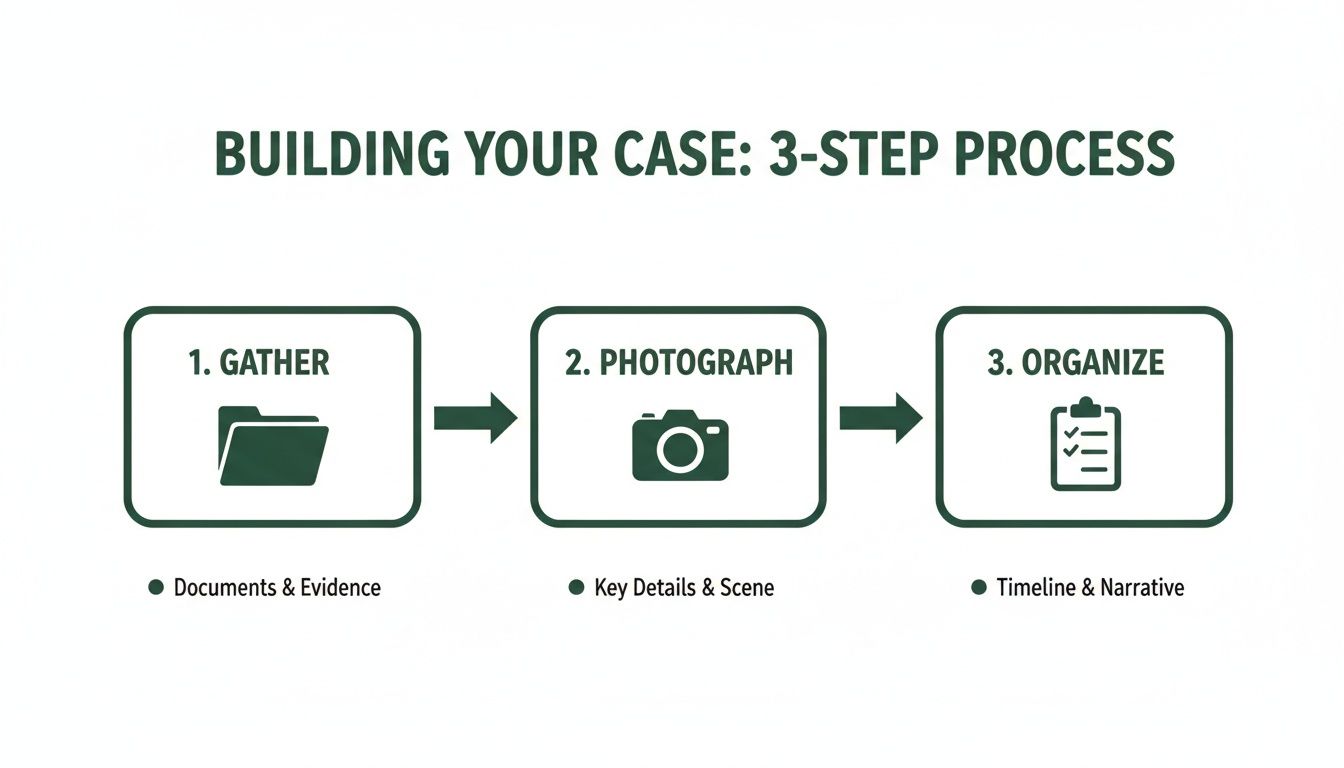 BUILDING YOUR CASE: 3-STEP PROCESS

1. GATHER

2. PHOTOGRAPH

3. ORGANIZE

● Documents & Evidence

● Key Details & Scene

● Timeline & Narrative